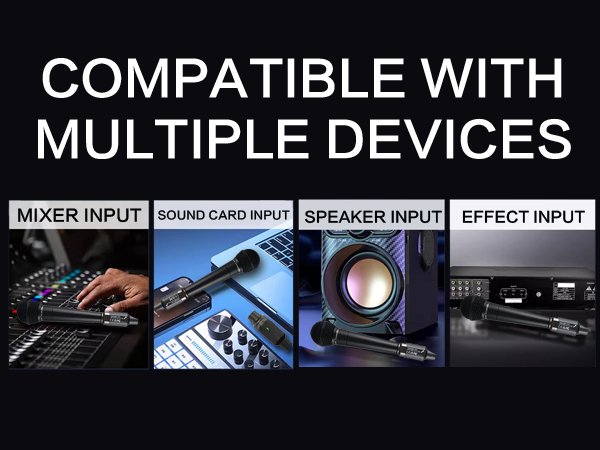 COMPATIBLE WITH MULTIPLE DEVICES

MIXER INPUT

SOUND CARD INPUT

SPEAKER INPUT

EFFECT INPUT